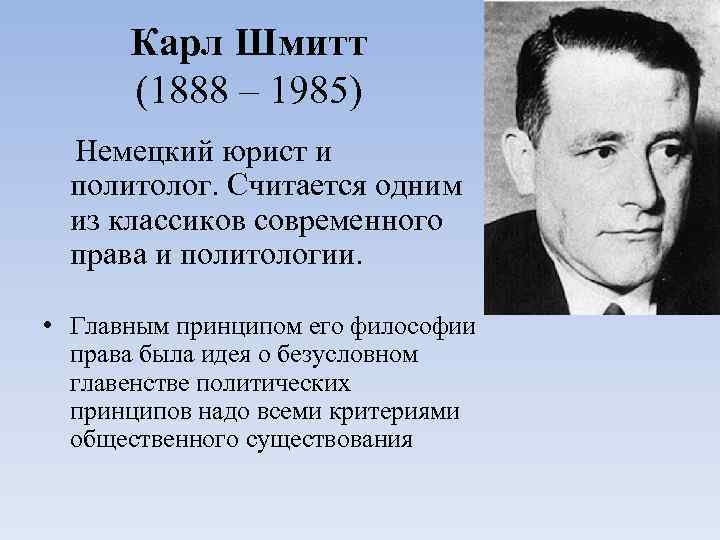 Карл Шмитт
(1888 – 1985)

Немецкий юрист и политолог. Считается одним из классиков современного права и политологии.

• Главным принципом его философии права была идея о безусловном главенстве политических принципов надо всеми критериями общественного существования